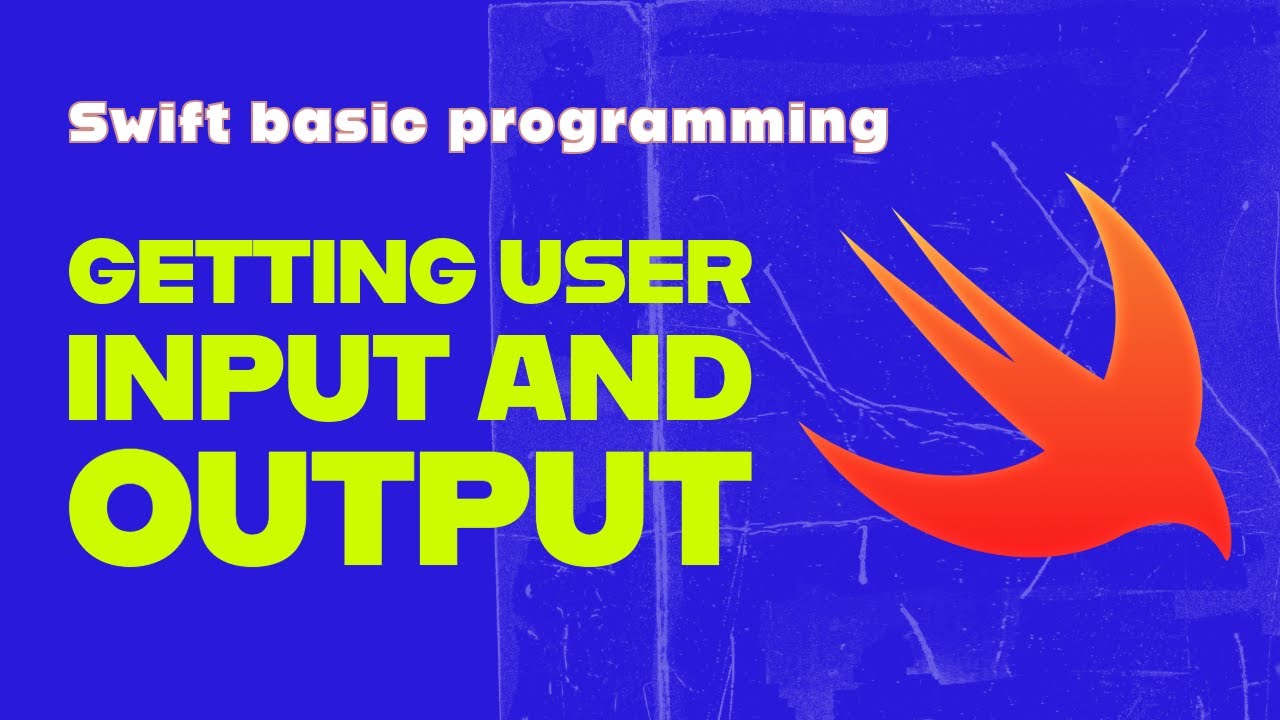 Swift basic programming

GETTING USER INPUT AND OUTPUT